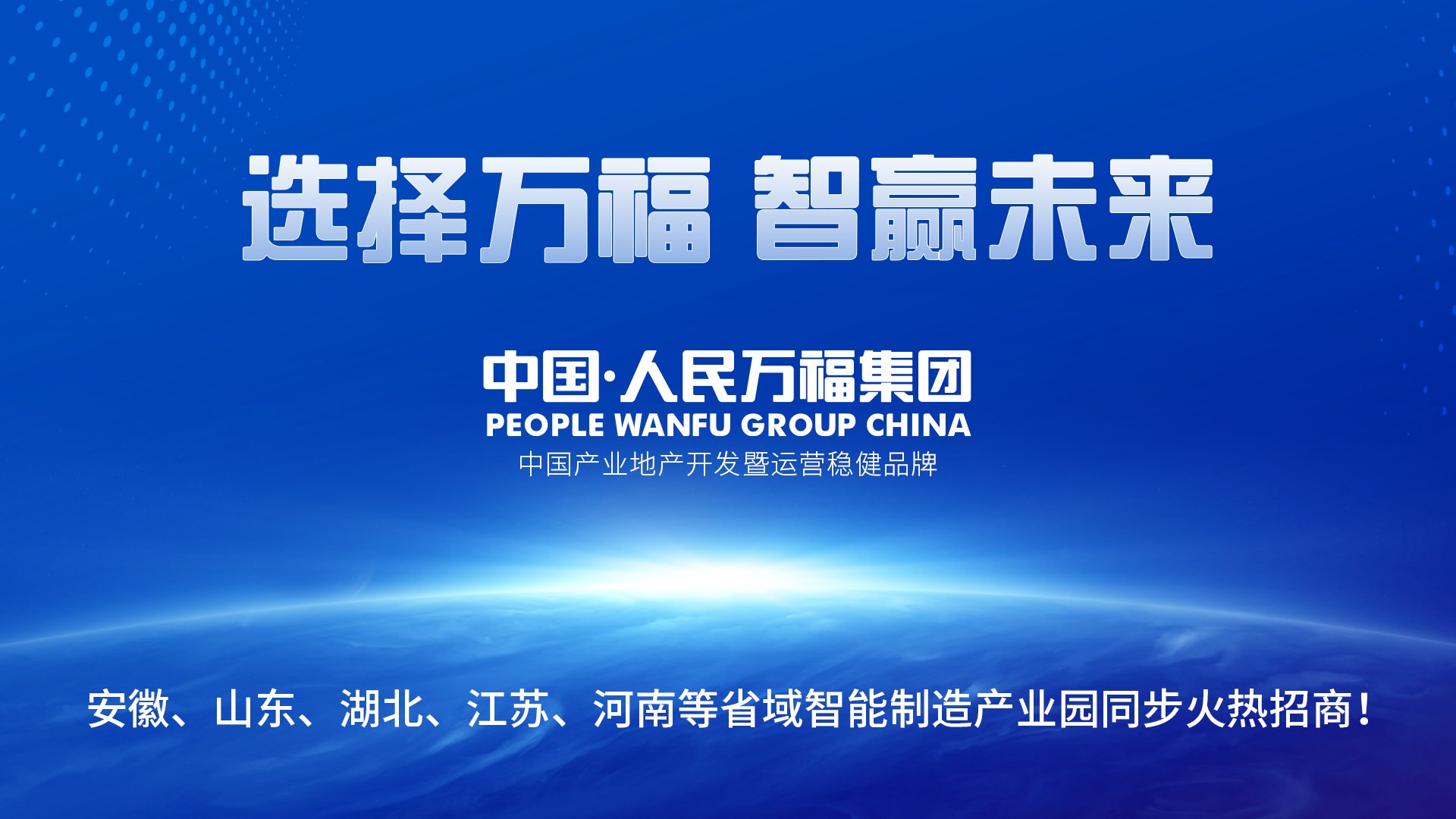 选择万福 智赢未来

中国·人民万福集团
PEOPLE WANFU GROUP CHINA
中国产业地产开发暨运营稳健品牌

安徽、山东、湖北、江苏、河南等省域智能制造产业园同步火热招商！